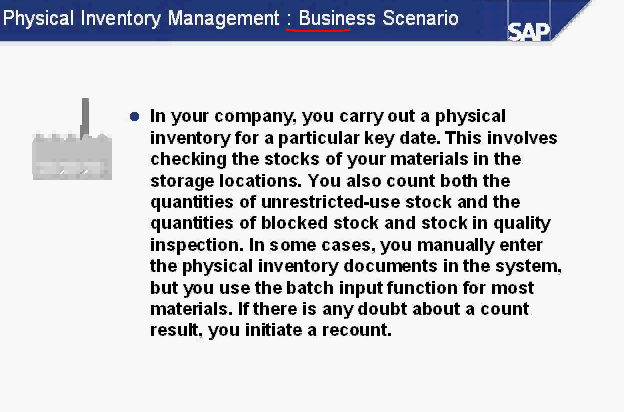 Physical Inventory Management : Business Scenario

SAP

● In your company, you carry out a physical inventory for a particular key date. This involves checking the stocks of your materials in the storage locations. You also count both the quantities of unrestricted-use stock and the quantities of blocked stock and stock in quality inspection. In some cases, you manually enter the physical inventory documents in the system, but you use the batch input function for most materials. If there is any doubt about a count result, you initiate a recount.